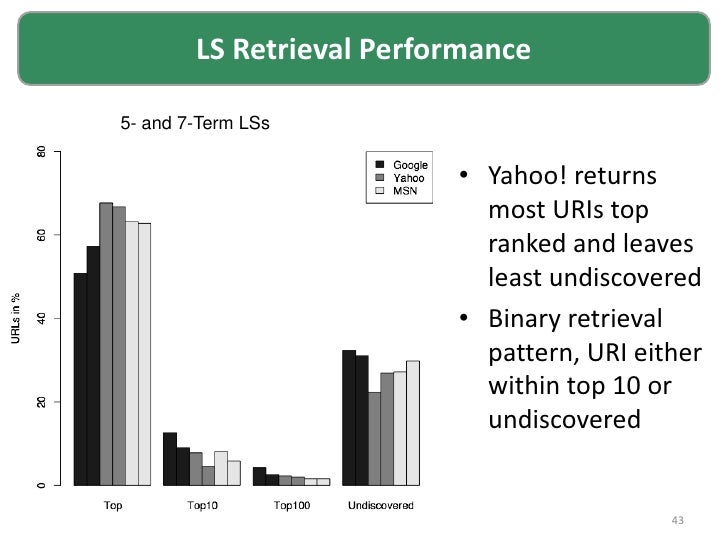 LS Retrieval Performance

5- and 7-Term LSs

Google
Yahoo
MSN

URLs in %

80
60
40
20
0

Top
Top10
Top100
Undiscovered

• Yahoo! returns most URIs top ranked and leaves least undiscovered

• Binary retrieval pattern, URI either within top 10 or undiscovered

43